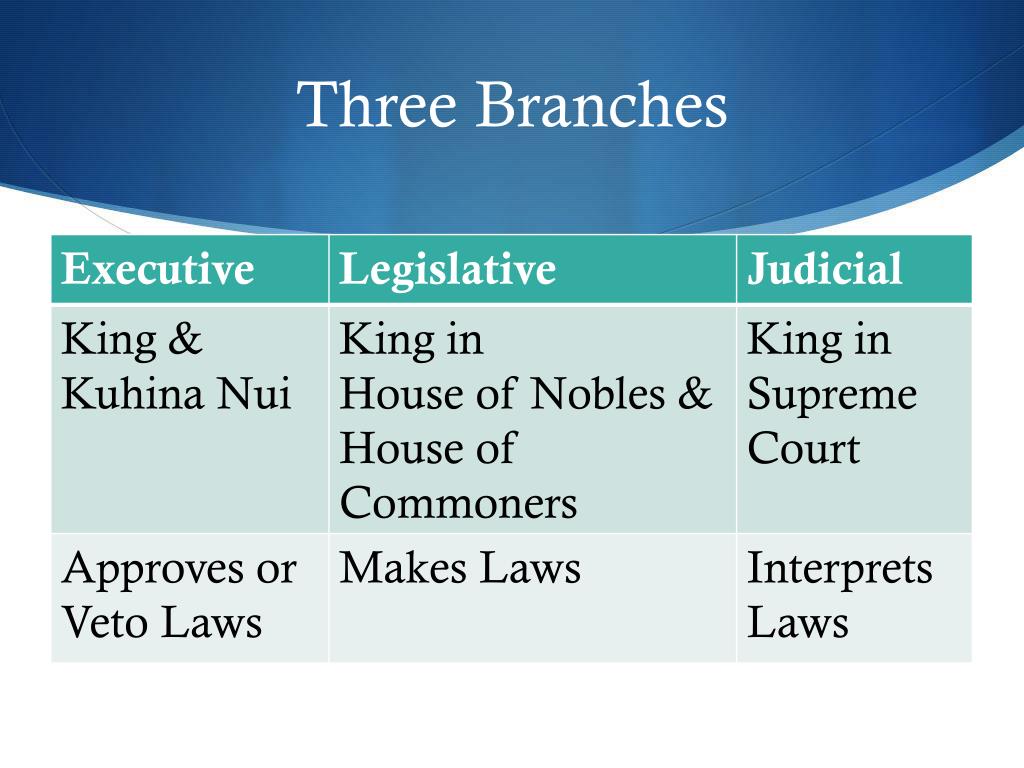 Three Branches

| Executive | Legislative | Judicial |
|---|---|---|
| King & Kuhina Nui | King in House of Nobles & House of Commoners | King in Supreme Court |
| Approves or Veto Laws | Makes Laws | Interprets Laws |